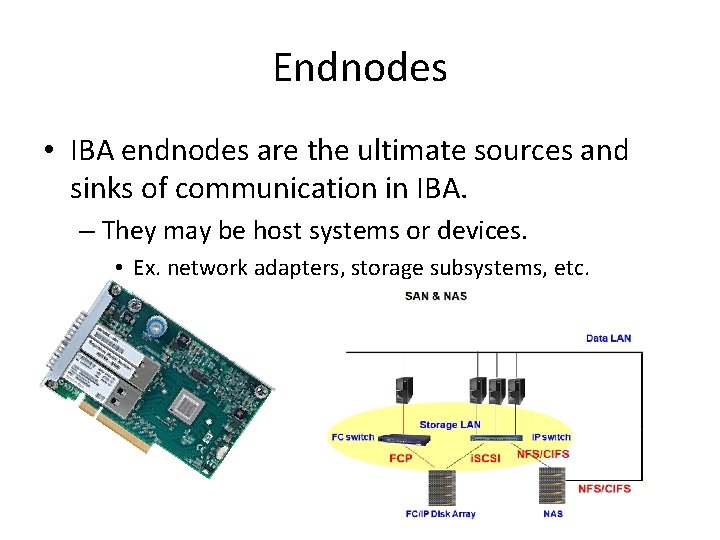 Endnodes

• IBA endnodes are the ultimate sources and sinks of communication in IBA.

– They may be host systems or devices.

• Ex. network adapters, storage subsystems, etc.

SAN & NAS

Data LAN

Storage LAN

FC switch

IP switch

FCP

iSCSI

NFS/CIFS

NFS/CIFS

FC/IP Disk Array

NAS